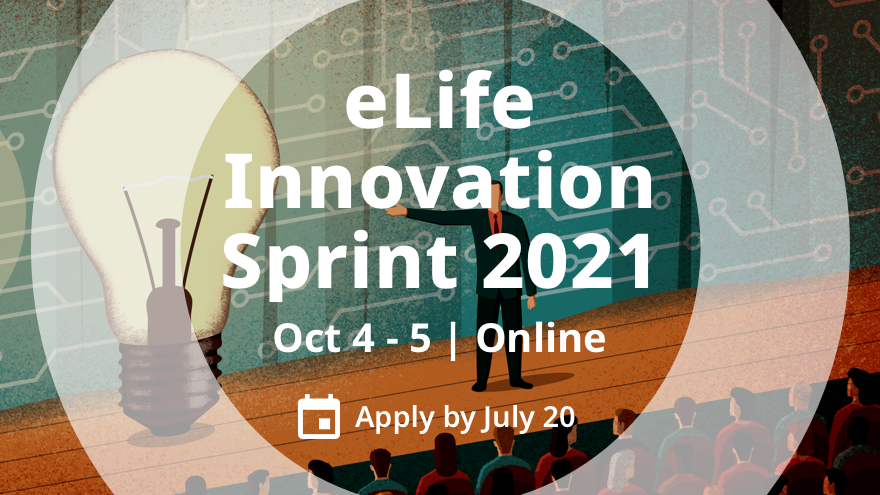 eLife Innovation Sprint 2021

Oct 4 - 5 | Online

Apply by July 20